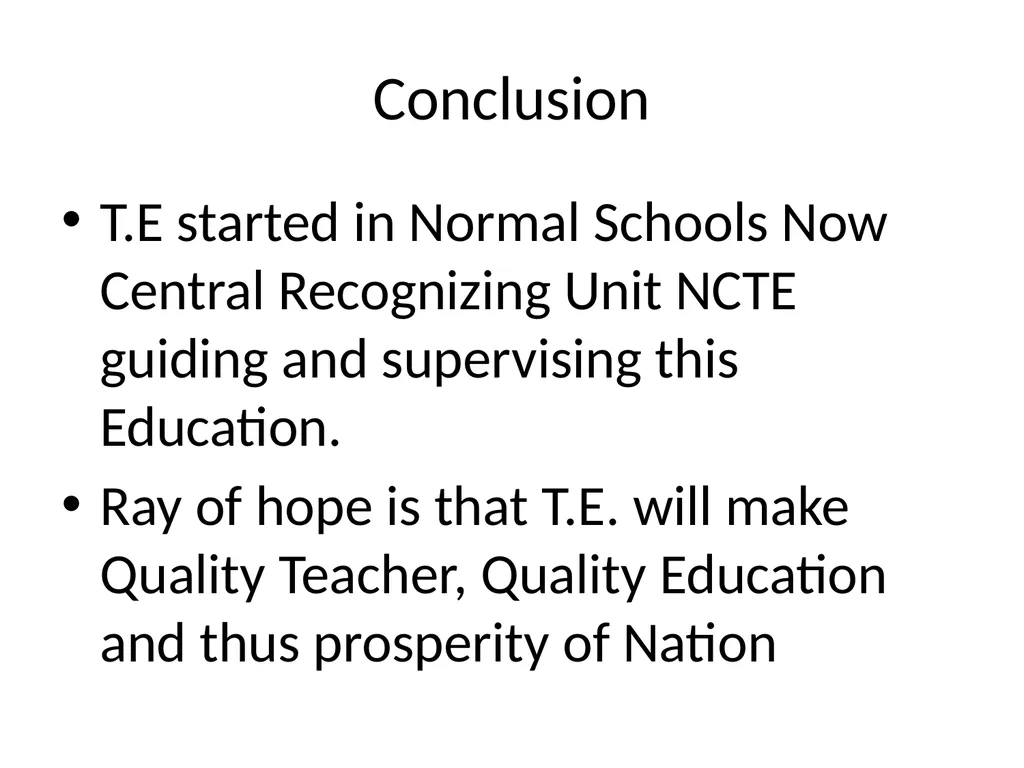 Conclusion

• T.E started in Normal Schools Now Central Recognizing Unit NCTE guiding and supervising this Education.

• Ray of hope is that T.E. will make Quality Teacher, Quality Education and thus prosperity of Nation